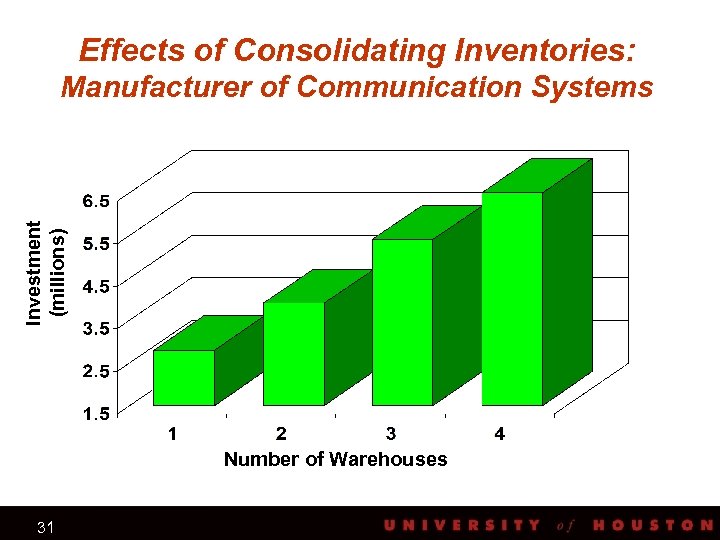 Effects of Consolidating Inventories:
Manufacturer of Communication Systems

Investment (millions)

6.5
5.5
4.5
3.5
2.5
1.5

1
2
3
4

Number of Warehouses

31

UNIVERSITY of HOUSTON